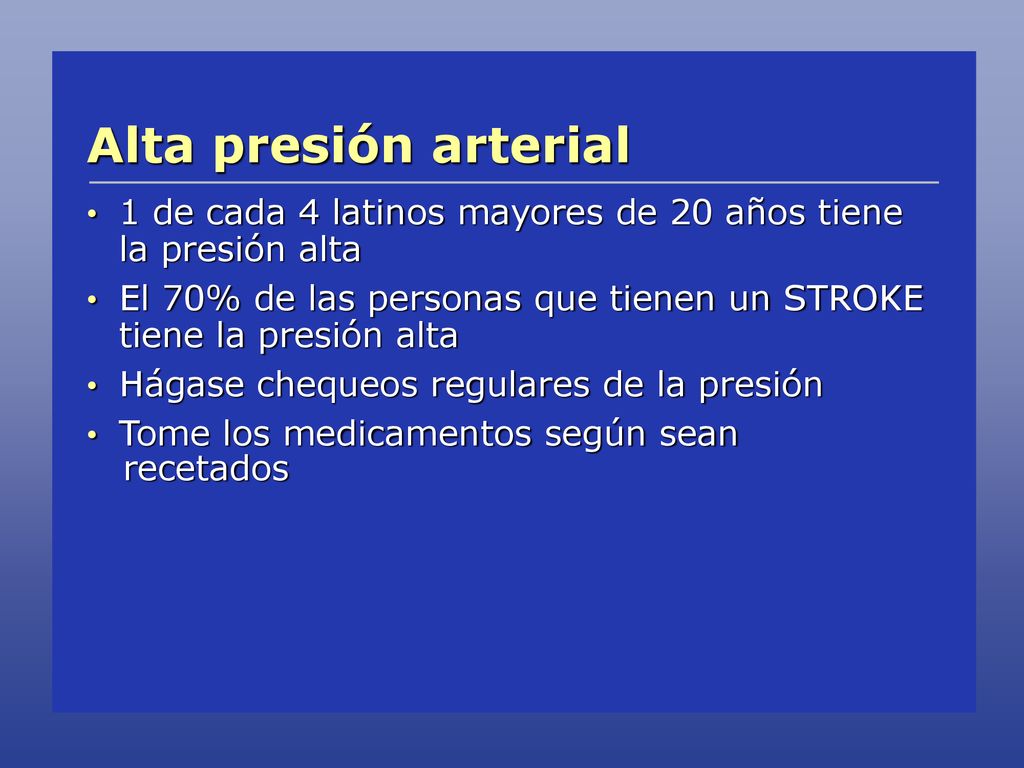 Alta presión arterial

• 1 de cada 4 latinos mayores de 20 años tiene la presión alta
• El 70% de las personas que tienen un STROKE tiene la presión alta
• Hágase chequeos regulares de la presión
• Tome los medicamentos según sean recetados